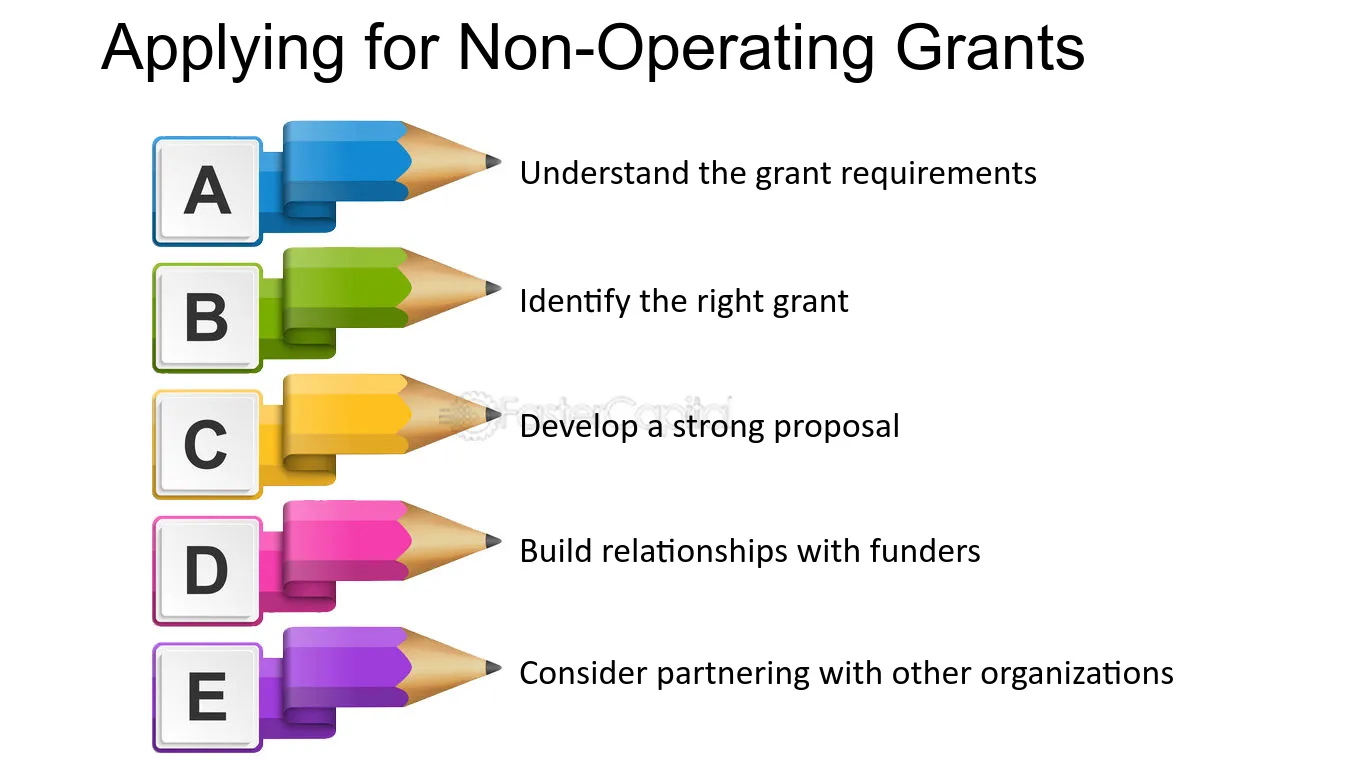 Applying for Non-Operating Grants

A
Understand the grant requirements

B
Identify the right grant

C
Develop a strong proposal

D
Build relationships with funders

E
Consider partnering with other organizations

FasterCapital